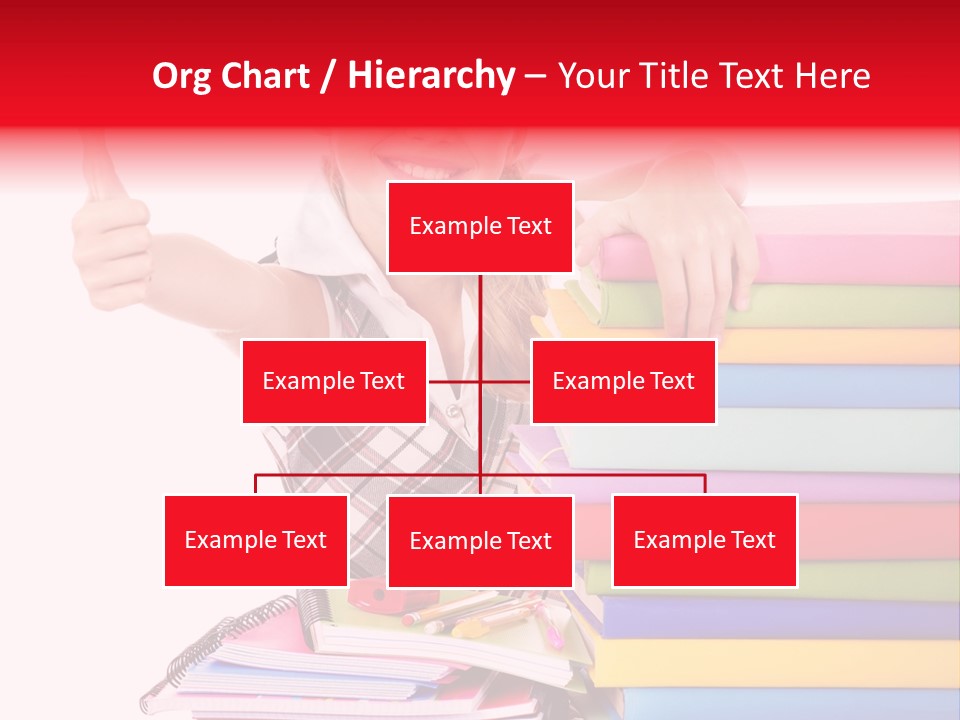 Org Chart / Hierarchy – Your Title Text Here

Example Text

Example Text

Example Text

Example Text

Example Text

Example Text